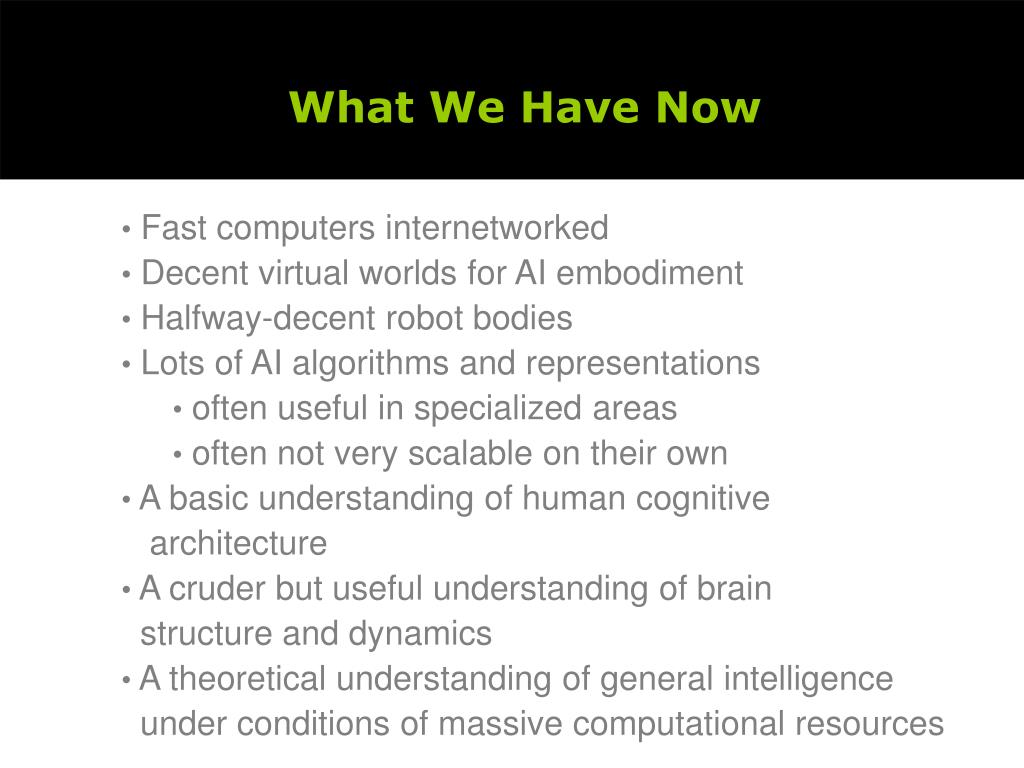 What We Have Now

• Fast computers internetworked
• Decent virtual worlds for AI embodiment
• Halfway-decent robot bodies
• Lots of AI algorithms and representations
 • often useful in specialized areas
 • often not very scalable on their own
• A basic understanding of human cognitive architecture
• A cruder but useful understanding of brain structure and dynamics
• A theoretical understanding of general intelligence under conditions of massive computational resources